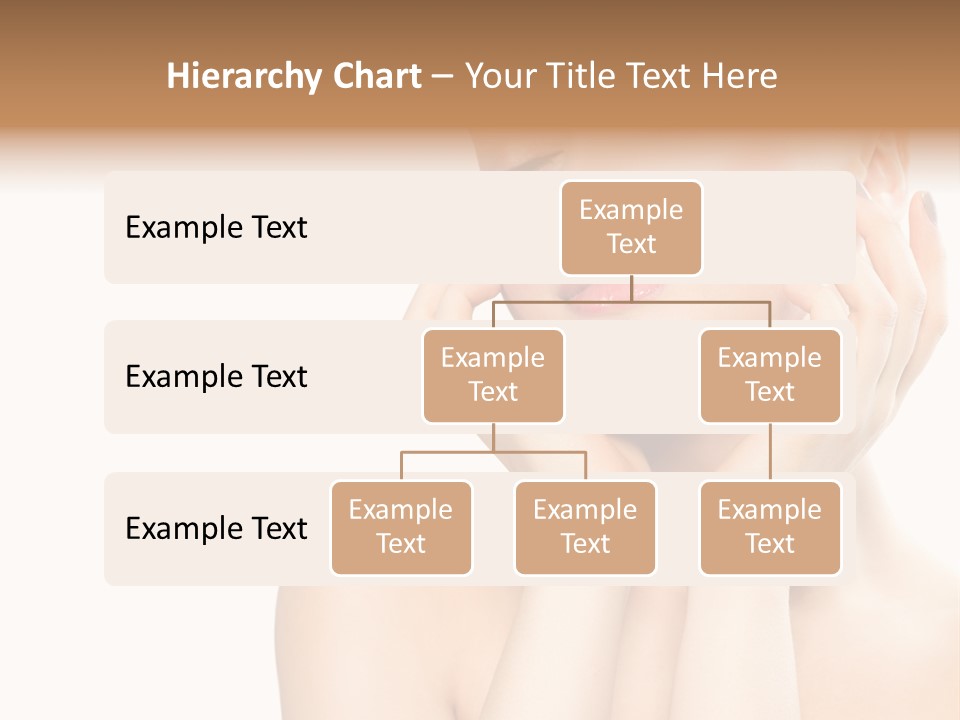 Hierarchy Chart – Your Title Text Here

Example Text

Example Text

Example Text

Example Text

Example Text

Example Text

Example Text

Example Text

Example Text